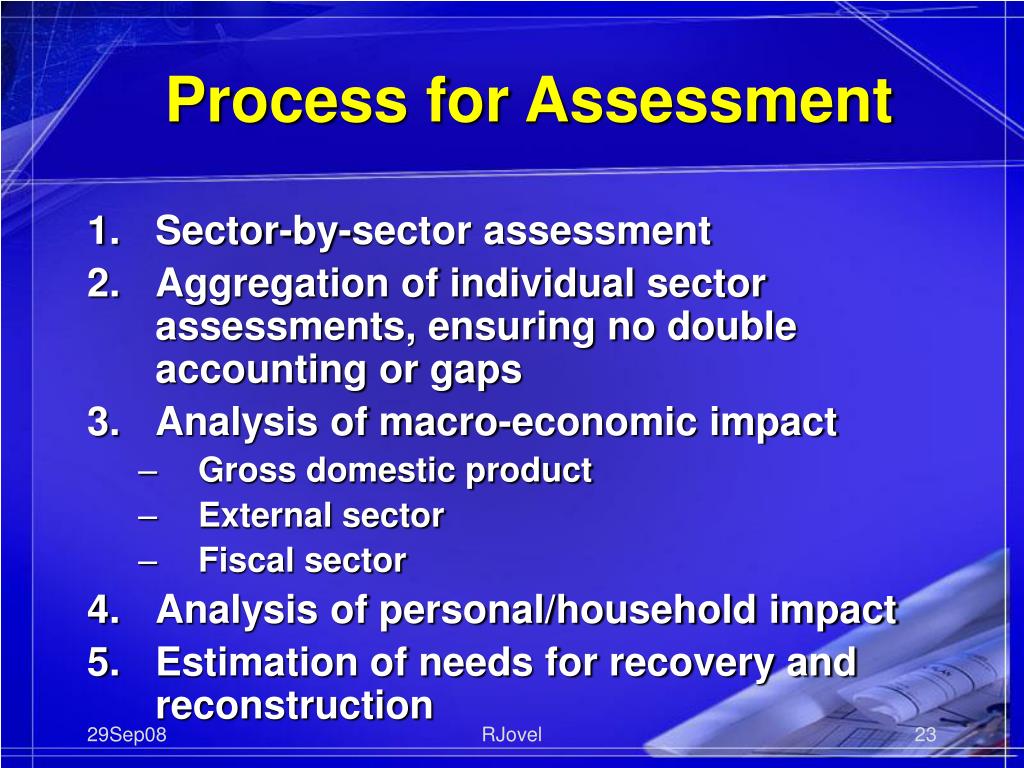 Process for Assessment

1. Sector-by-sector assessment
2. Aggregation of individual sector assessments, ensuring no double accounting or gaps
3. Analysis of macro-economic impact
   – Gross domestic product
   – External sector
   – Fiscal sector
4. Analysis of personal/household impact
5. Estimation of needs for recovery and reconstruction

29Sep08
RJovel
23